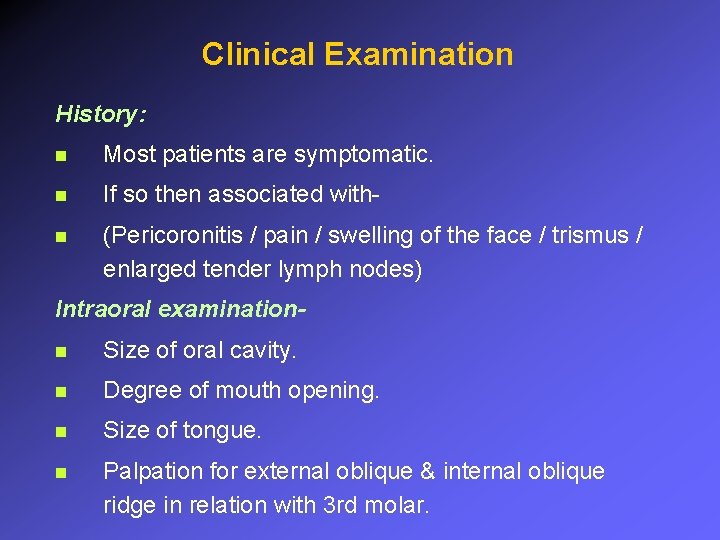 Clinical Examination

History:

- Most patients are symptomatic.
- If so then associated with-
- (Pericoronitis / pain / swelling of the face / trismus / enlarged tender lymph nodes)

Intraoral examination-

- Size of oral cavity.
- Degree of mouth opening.
- Size of tongue.
- Palpation for external oblique & internal oblique ridge in relation with 3rd molar.